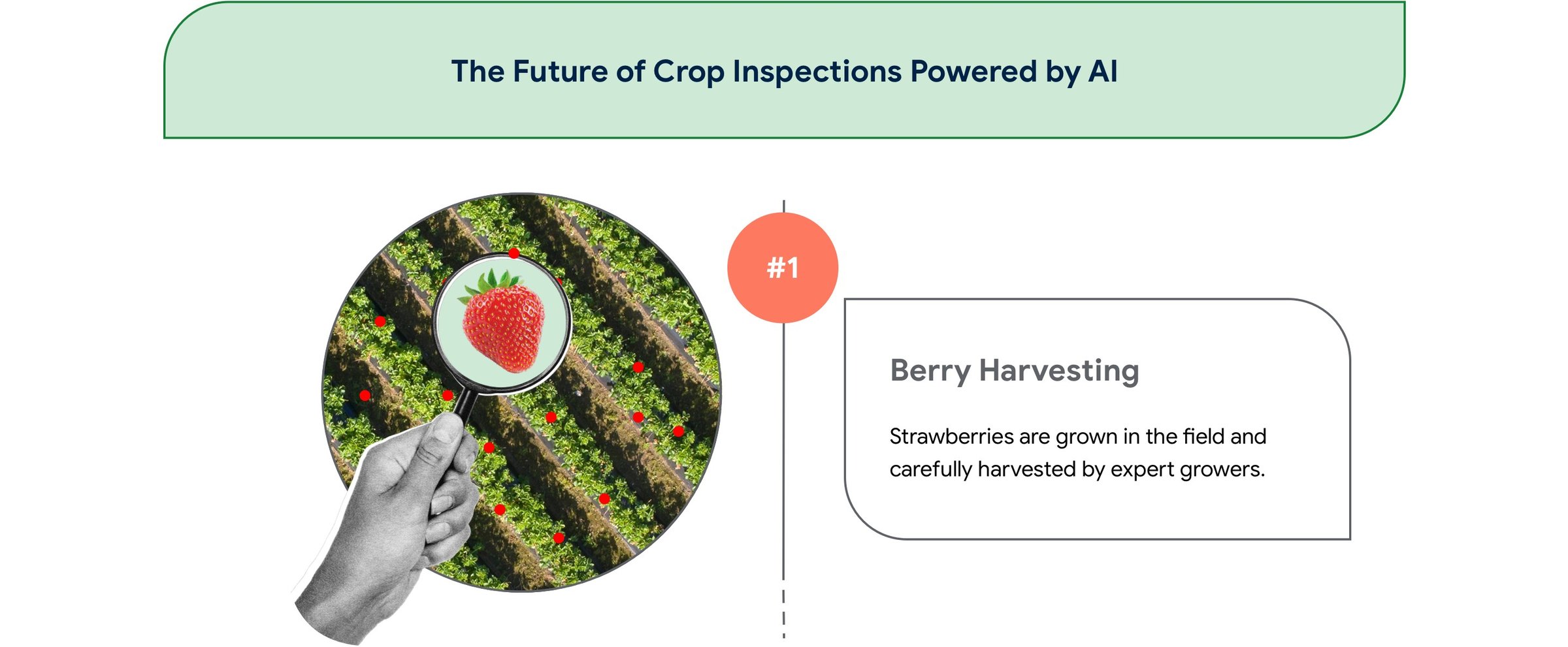 The Future of Crop Inspections Powered by AI

#1

Berry Harvesting

Strawberries are grown in the field and carefully harvested by expert growers.